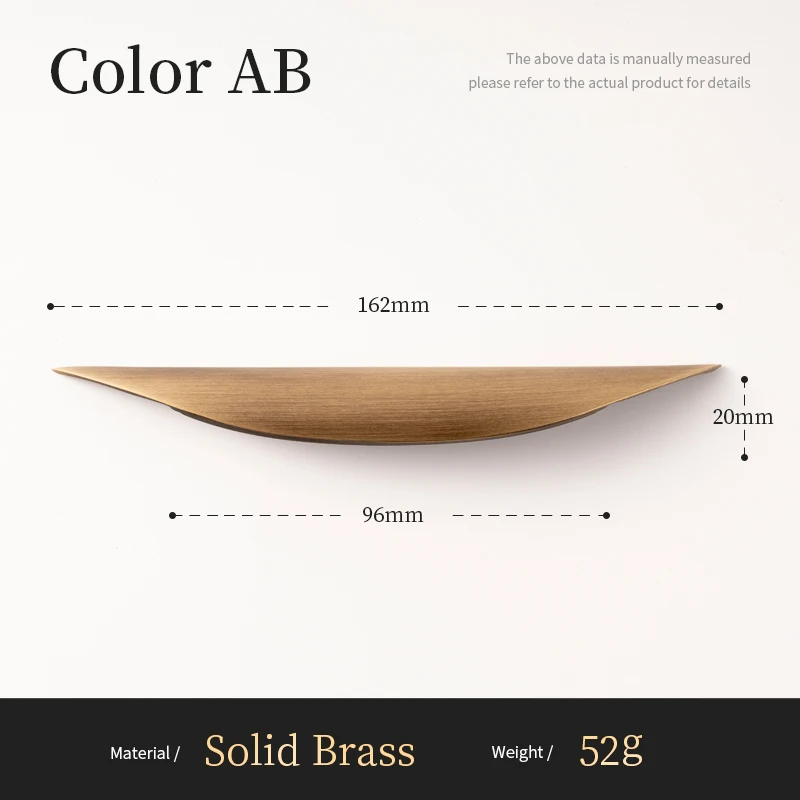 Color AB

The above data is manually measured
please refer to the actual product for details

162mm

20mm

96mm

Material / Solid Brass Weight / 52g